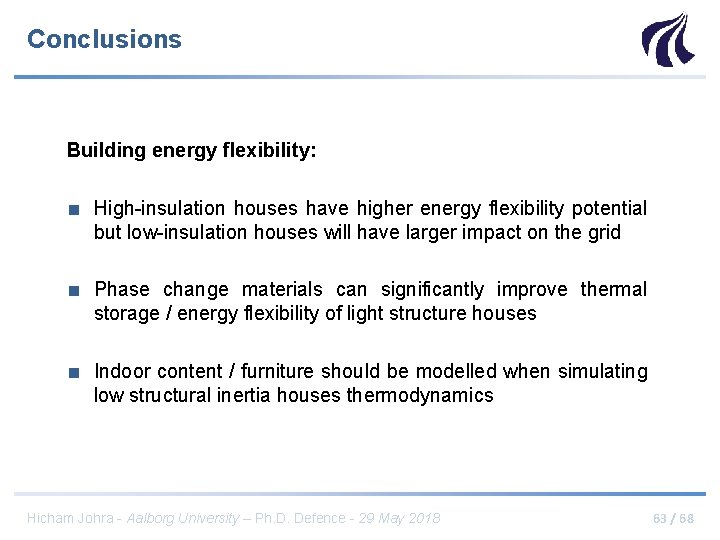 Conclusions

Building energy flexibility:

■ High-insulation houses have higher energy flexibility potential but low-insulation houses will have larger impact on the grid

■ Phase change materials can significantly improve thermal storage / energy flexibility of light structure houses

■ Indoor content / furniture should be modelled when simulating low structural inertia houses thermodynamics

Hicham Johra - Aalborg University – Ph.D. Defence - 29 May 2018

63 / 68